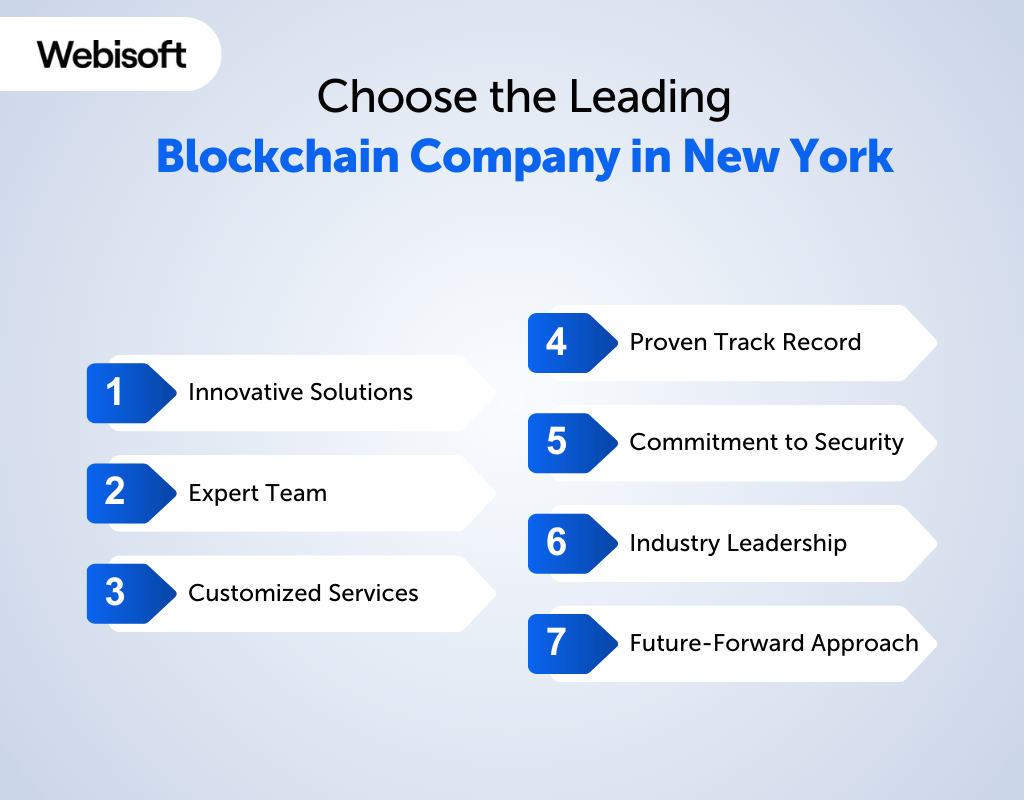 Webisoft

Choose the Leading
Blockchain Company in New York

1 Innovative Solutions

2 Expert Team

3 Customized Services

4 Proven Track Record

5 Commitment to Security

6 Industry Leadership

7 Future-Forward Approach